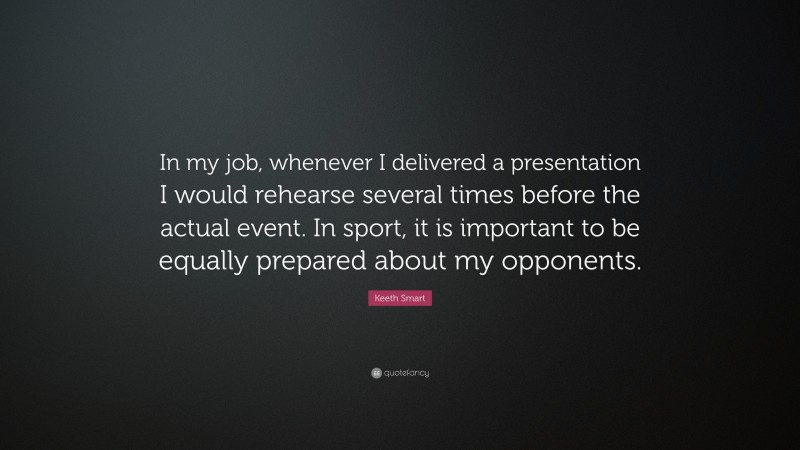 In my job, whenever I delivered a presentation I would rehearse several times before the actual event. In sport, it is important to be equally prepared about my opponents.

Keeth Smart

quotefancy